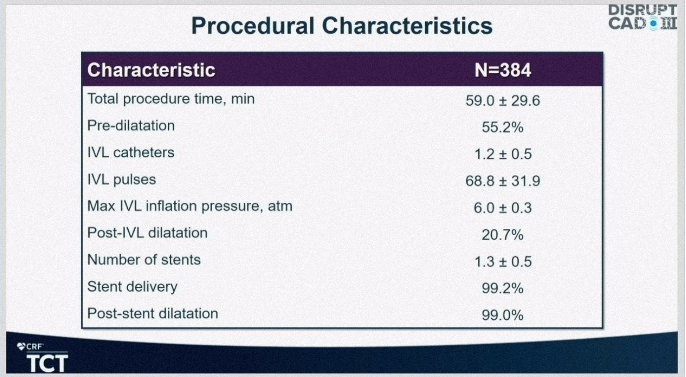 Procedural Characteristics

DISRUPT CAD III

| Characteristic | N=384 |
|---|---|
| Total procedure time, min | 59.0 ± 29.6 |
| Pre-dilatation | 55.2% |
| IVL catheters | 1.2 ± 0.5 |
| IVL pulses | 68.8 ± 31.9 |
| Max IVL inflation pressure, atm | 6.0 ± 0.3 |
| Post-IVL dilatation | 20.7% |
| Number of stents | 1.3 ± 0.5 |
| Stent delivery | 99.2% |
| Post-stent dilatation | 99.0% |

CRF
TCT